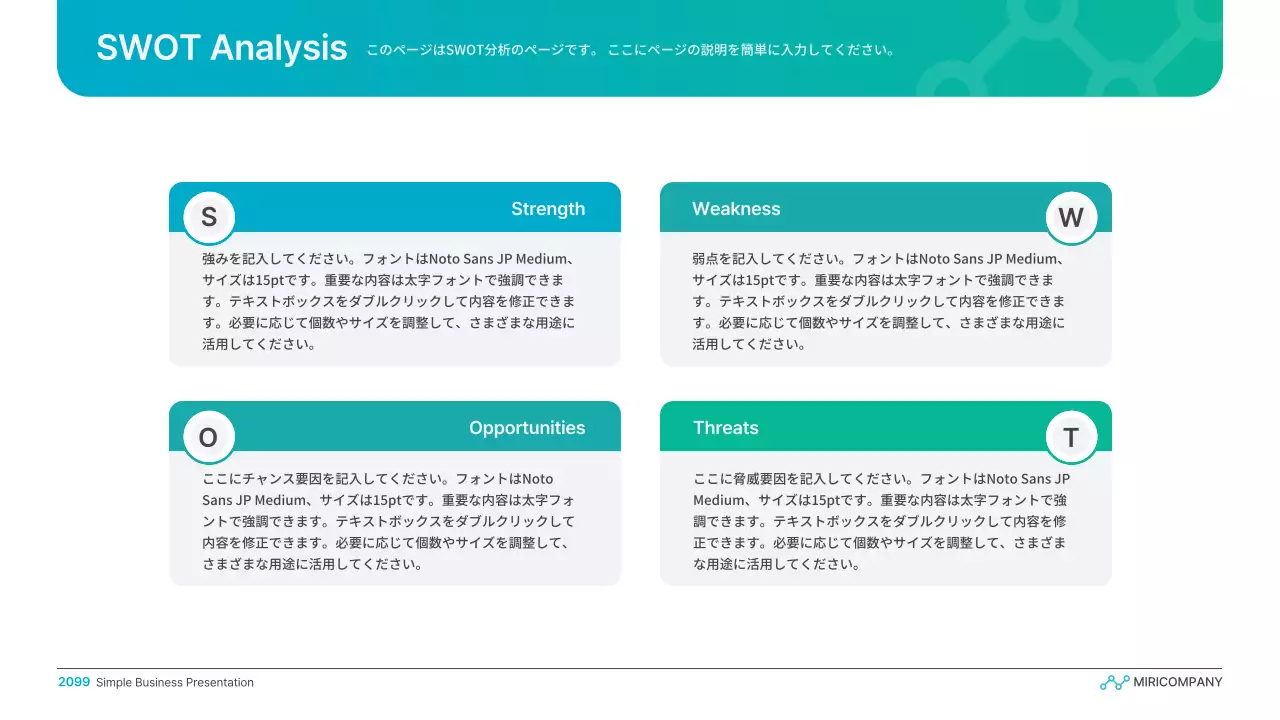 SWOT Analysis このページはSWOT分析のページです。 ここにページの説明を簡単に入力してください。

S

Strength

強みを記入してください。フォントはNoto Sans JP Medium、サイズは15ptです。重要な内容は太字フォントで強調できます。テキストボックスをダブルクリックして内容を修正できます。必要に応じて個数やサイズを調整して、さまざまな用途に活用してください。

Weakness

W

弱点を記入してください。フォントはNoto Sans JP Medium、サイズは15ptです。重要な内容は太字フォントで強調できます。テキストボックスをダブルクリックして内容を修正できます。必要に応じて個数やサイズを調整して、さまざまな用途に活用してください。

O

Opportunities

ここにチャンス要因を記入してください。フォントはNoto Sans JP Medium、サイズは15ptです。重要な内容は太字フォントで強調できます。テキストボックスをダブルクリックして内容を修正できます。必要に応じて個数やサイズを調整して、さまざまな用途に活用してください。

Threats

T

ここに脅威要因を記入してください。フォントはNoto Sans JP Medium、サイズは15ptです。重要な内容は太字フォントで強調できます。テキストボックスをダブルクリックして内容を修正できます。必要に応じて個数やサイズを調整して、さまざまな用途に活用してください。

2099 Simple Business Presentation

MIRICOMPANY